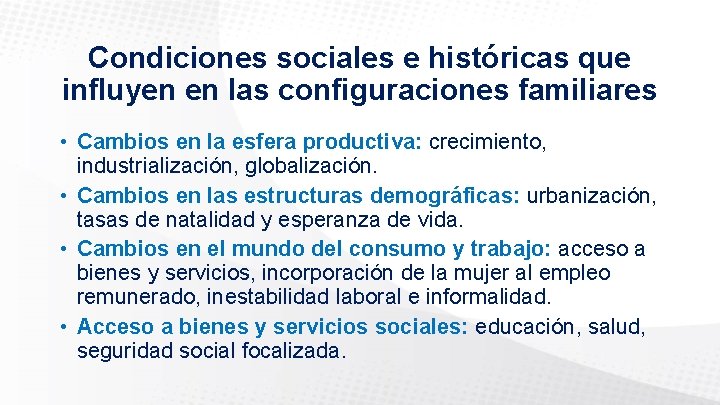 Condiciones sociales e históricas que influyen en las configuraciones familiares

• Cambios en la esfera productiva: crecimiento, industrialización, globalización.

• Cambios en las estructuras demográficas: urbanización, tasas de natalidad y esperanza de vida.

• Cambios en el mundo del consumo y trabajo: acceso a bienes y servicios, incorporación de la mujer al empleo remunerado, inestabilidad laboral e informalidad.

• Acceso a bienes y servicios sociales: educación, salud, seguridad social focalizada.